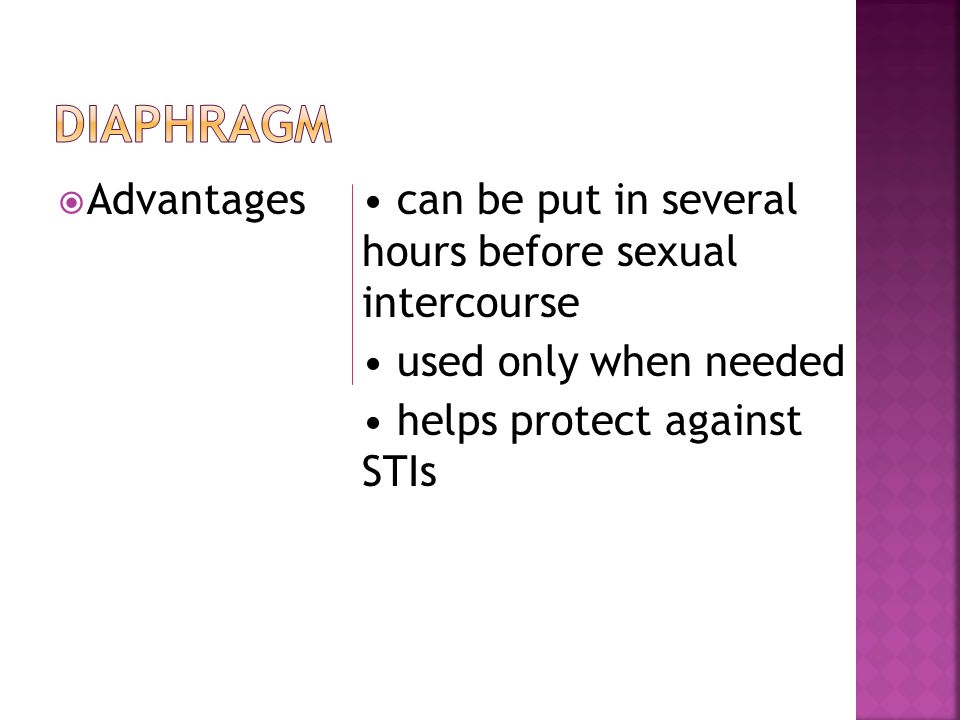 DIAPHRAGM

Advantages

• can be put in several hours before sexual intercourse

• used only when needed

• helps protect against STIs